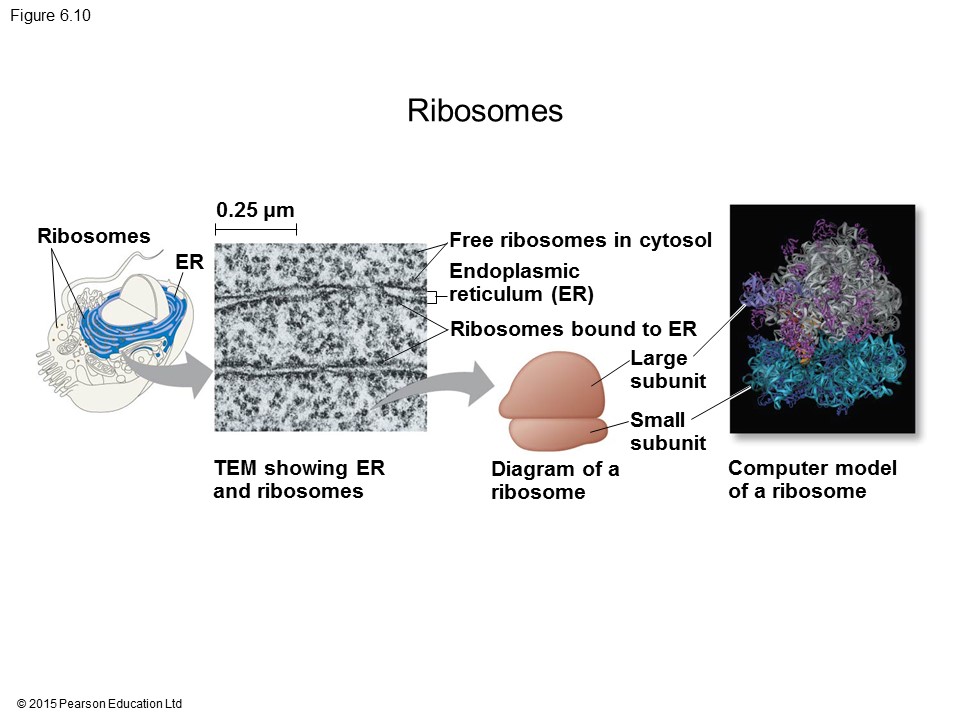 Figure 6.10

Ribosomes

Ribosomes

ER

0.25 µm

Free ribosomes in cytosol

Endoplasmic reticulum (ER)

Ribosomes bound to ER

Large subunit

Small subunit

TEM showing ER and ribosomes

Diagram of a ribosome

Computer model of a ribosome

© 2015 Pearson Education Ltd